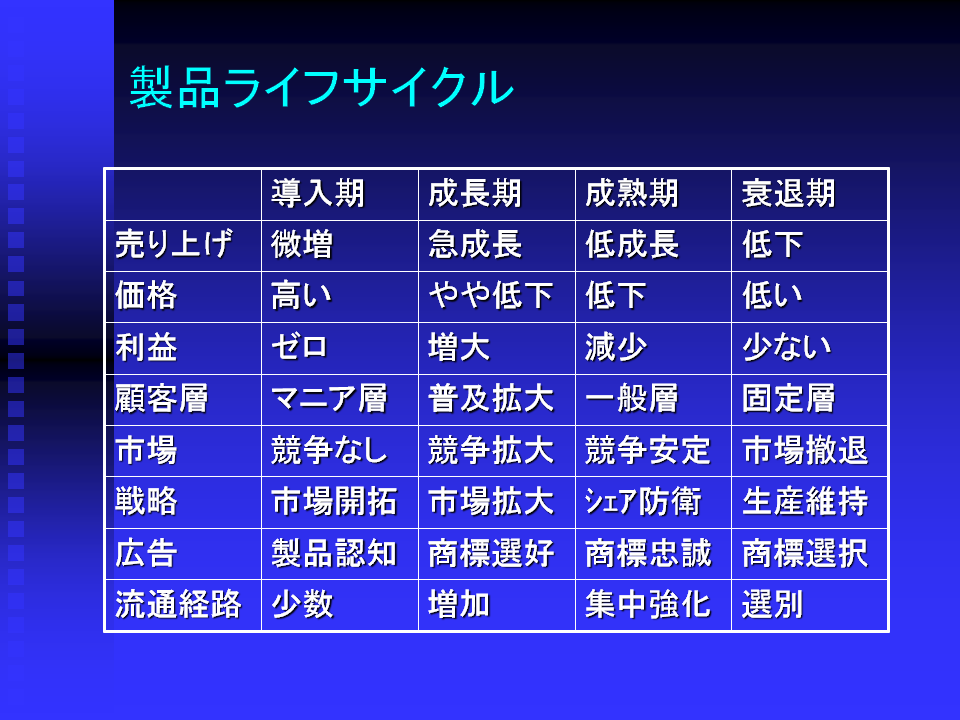 製品ライフサイクル

|  | 導入期 | 成長期 | 成熟期 | 衰退期 |
|---|---|---|---|---|
| 売り上げ | 微増 | 急成長 | 低成長 | 低下 |
| 価格 | 高い | やや低下 | 低下 | 低い |
| 利益 | ゼロ | 増大 | 減少 | 少ない |
| 顧客層 | マニア層 | 普及拡大 | 一般層 | 固定層 |
| 市場 | 競争なし | 競争拡大 | 競争安定 | 市場撤退 |
| 戦略 | 市場開拓 | 市場拡大 | ｼｪｱ防衛 | 生産維持 |
| 広告 | 製品認知 | 商標選好 | 商標忠誠 | 商標選択 |
| 流通経路 | 少数 | 増加 | 集中強化 | 選別 |